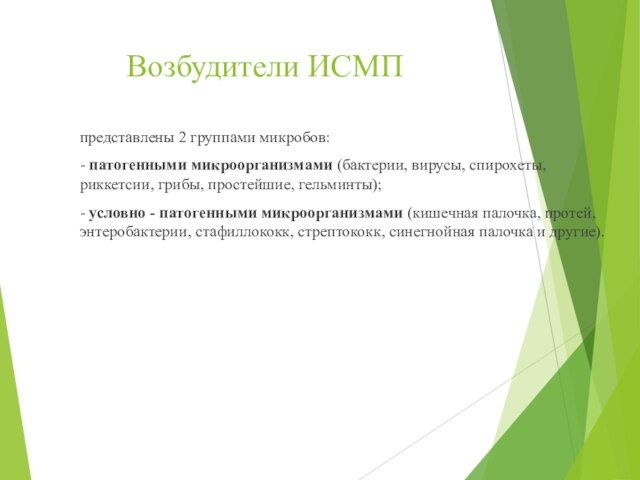 Возбудители ИСМП

представлены 2 группами микробов:

- патогенными микроорганизмами (бактерии, вирусы, спирохеты, риккетсии, грибы, простейшие, гельминты);

- условно - патогенными микроорганизмами (кишечная палочка, протей, энтеробактерии, стафиллококк, стрептококк, синегнойная палочка и другие).